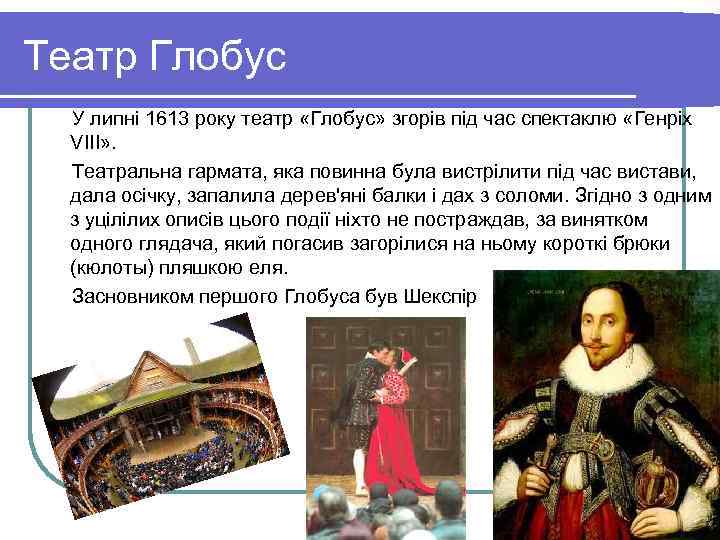 Театр Глобус

У липні 1613 року театр «Глобус» згорів під час спектаклю «Генріх VIII».

Театральна гармата, яка повинна була вистрілити під час вистави, дала осічку, запалила дерев'яні балки і дах з соломи. Згідно з одним з уцілілих описів цього події ніхто не постраждав, за винятком одного глядача, який погасив загорілися на ньому короткі брюки (кюлоты) пляшкою еля.

Засновником першого Глобуса був Шекспір